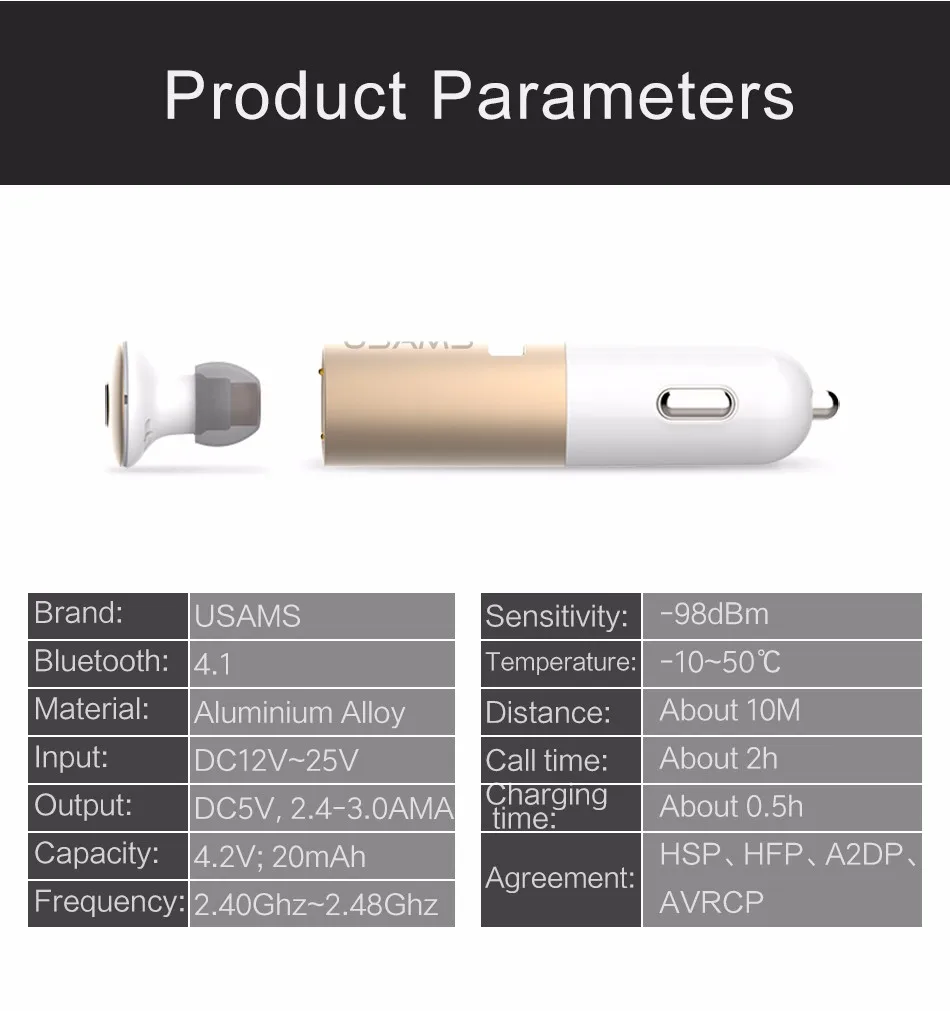 Product Parameters

USAMS

| Brand: | USAMS |
|---|---|
| Bluetooth: | 4.1 |
| Material: | Aluminium Alloy |
| Input: | DC12V~25V |
| Output: | DC5V, 2.4-3.0AMA |
| Capacity: | 4.2V; 20mAh |
| Frequency: | 2.40Ghz~2.48Ghz |

| Sensitivity: | -98dBm |
|---|---|
| Temperature: | -10~50℃ |
| Distance: | About 10M |
| Call time: | About 2h |
| Charging time: | About 0.5h |
| Agreement: | HSP、HFP、A2DP、AVRCP |